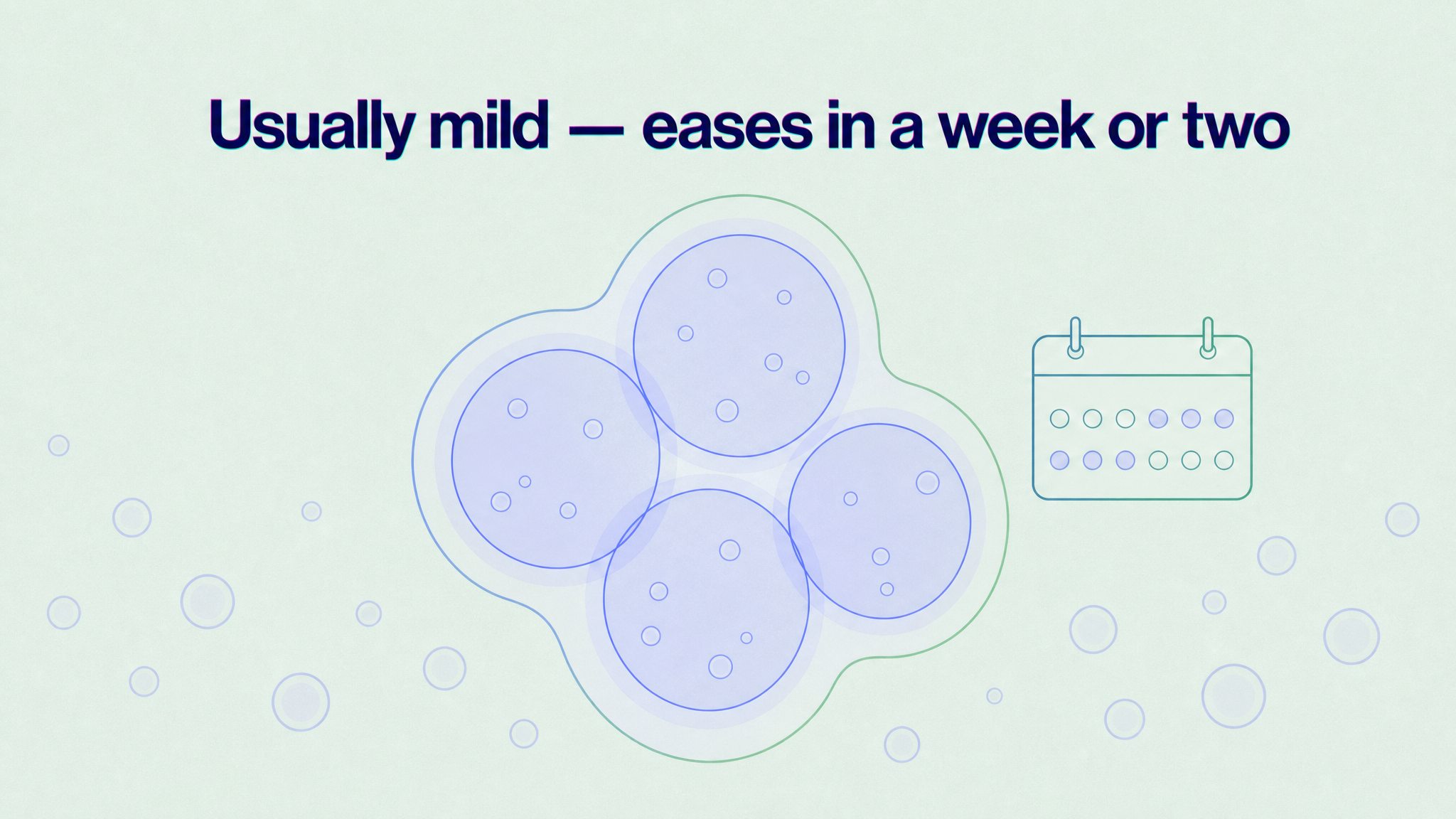 Usually mild — eases in a week or two